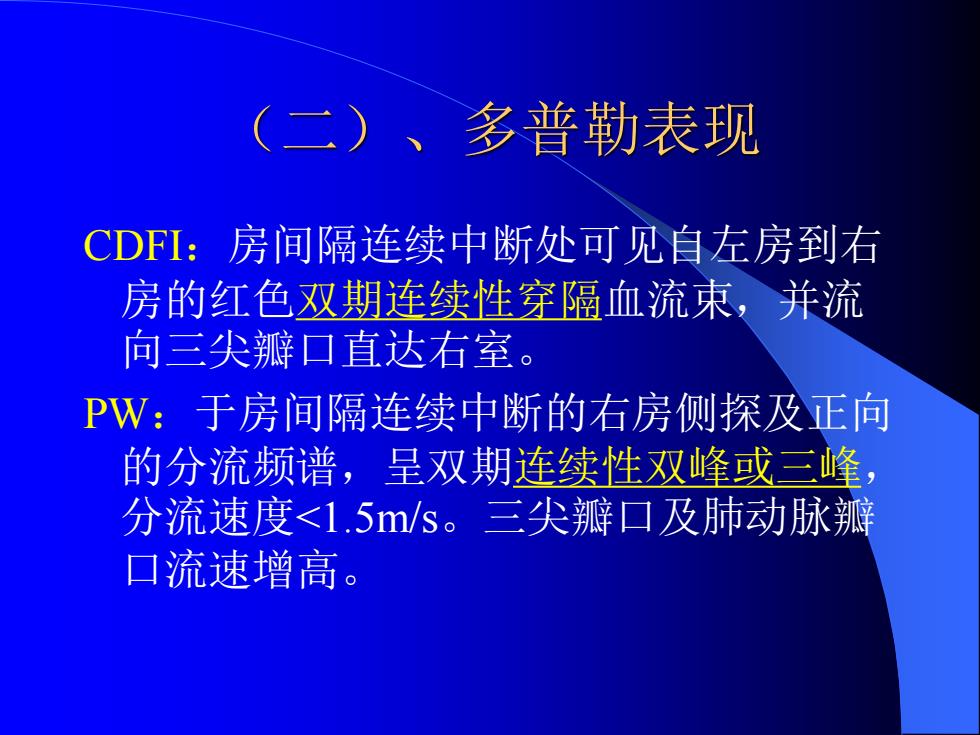 （二）、多普勒表现

CDFI：房间隔连续中断处可见自左房到右房的红色双期连续性穿隔血流束，并流向三尖瓣口直达右室。

PW：于房间隔连续中断的右房侧探及正向的分流频谱，呈双期连续性双峰或三峰，分流速度<1.5m/s。三尖瓣口及肺动脉瓣口流速增高。